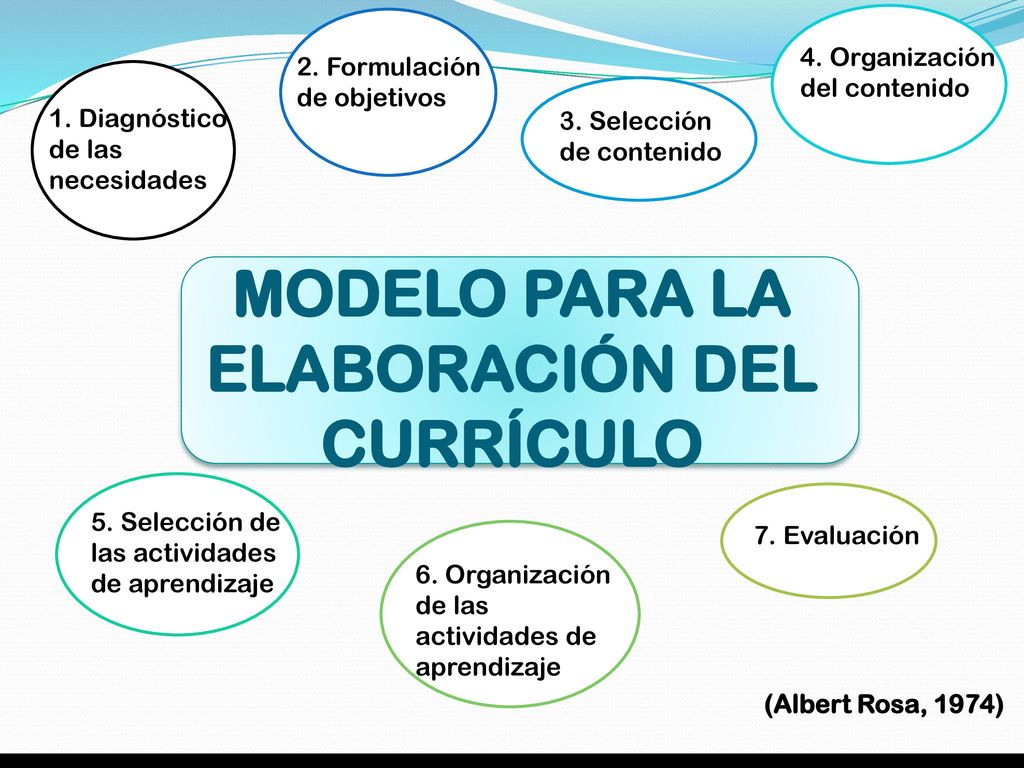 1. Diagnóstico de las necesidades

2. Formulación de objetivos

3. Selección de contenido

4. Organización del contenido

MODELO PARA LA ELABORACIÓN DEL CURRÍCULO

5. Selección de las actividades de aprendizaje

6. Organización de las actividades de aprendizaje

7. Evaluación

(Albert Rosa, 1974)